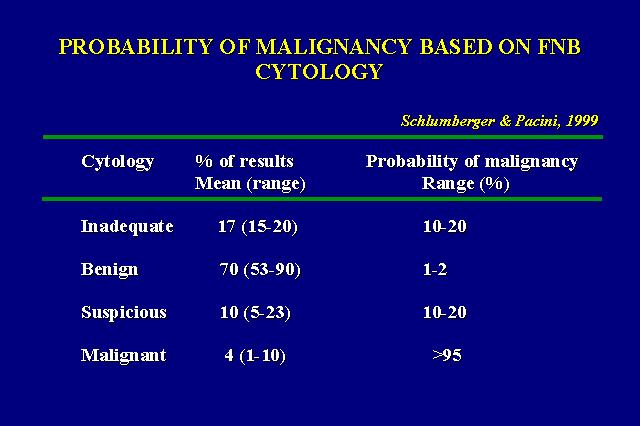 PROBABILITY OF MALIGNANCY BASED ON FNB CYTOLOGY

Schlumberger & Pacini, 1999

| Cytology | % of results Mean (range) | Probability of malignancy Range (%) |
|---|---|---|
| Inadequate | 17 (15-20) | 10-20 |
| Benign | 70 (53-90) | 1-2 |
| Suspicious | 10 (5-23) | 10-20 |
| Malignant | 4 (1-10) | >95 |